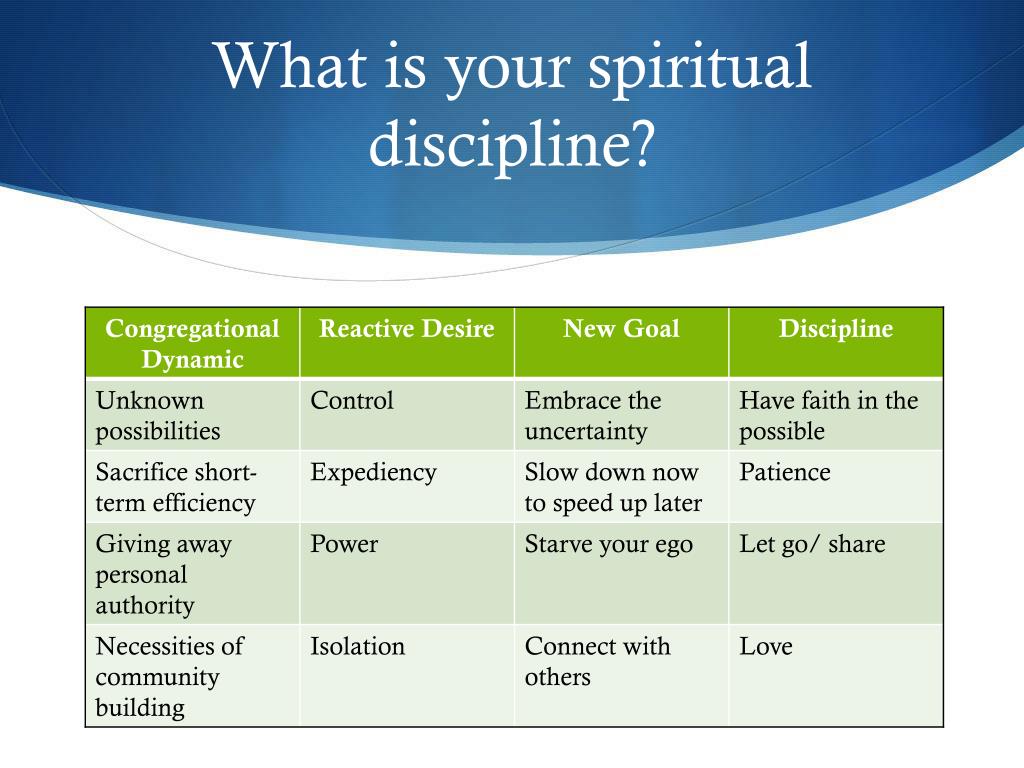 What is your spiritual discipline?

| Congregational Dynamic | Reactive Desire | New Goal | Discipline |
|---|---|---|---|
| Unknown possibilities | Control | Embrace the uncertainty | Have faith in the possible |
| Sacrifice short-term efficiency | Expediency | Slow down now to speed up later | Patience |
| Giving away personal authority | Power | Starve your ego | Let go/ share |
| Necessities of community building | Isolation | Connect with others | Love |